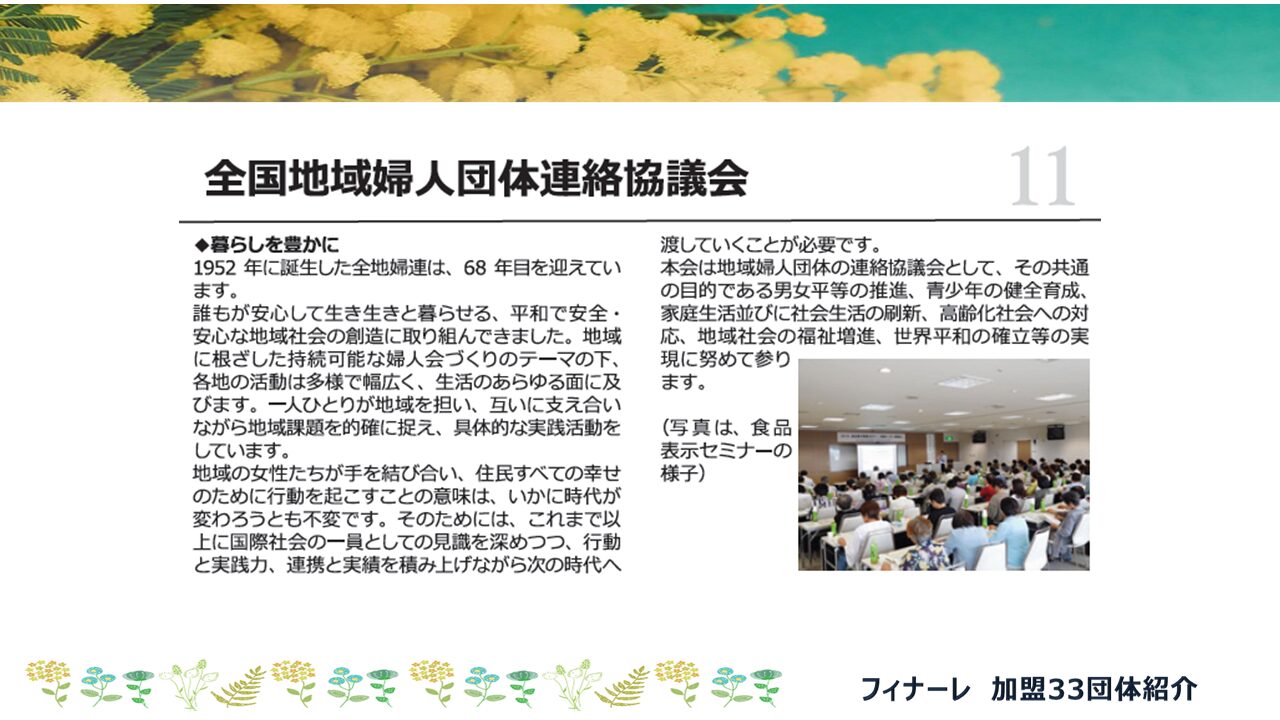 全国地域婦人団体連絡協議会

11

◆暮らしを豊かに
1952 年に誕生した全地婦連は、68 年目を迎えています。
誰もが安心して生き生きと暮らせる、平和で安全・安心な地域社会の創造に取り組んできました。地域に根ざした持続可能な婦人会づくりのテーマの下、各地の活動は多様で幅広く、生活のあらゆる面に及びます。一人ひとりが地域を担い、互いに支え合いながら地域課題を的確に捉え、具体的な実践活動をしています。
地域の女性たちが手を結び合い、住民すべての幸せのために行動を起こすことの意味は、いかに時代が変わろうとも不変です。そのためには、これまで以上に国際社会の一員としての見識を深めつつ、行動と実践力、連携と実績を積み上げながら次の時代へ渡していくことが必要です。
本会は地域婦人団体の連絡協議会として、その共通の目的である男女平等の推進、青少年の健全育成、家庭生活並びに社会生活の刷新、高齢化社会への対応、地域社会の福祉増進、世界平和の確立等の実現に努めて参ります。

（写真は、食品表示セミナーの様子）

フィナーレ　加盟33団体紹介